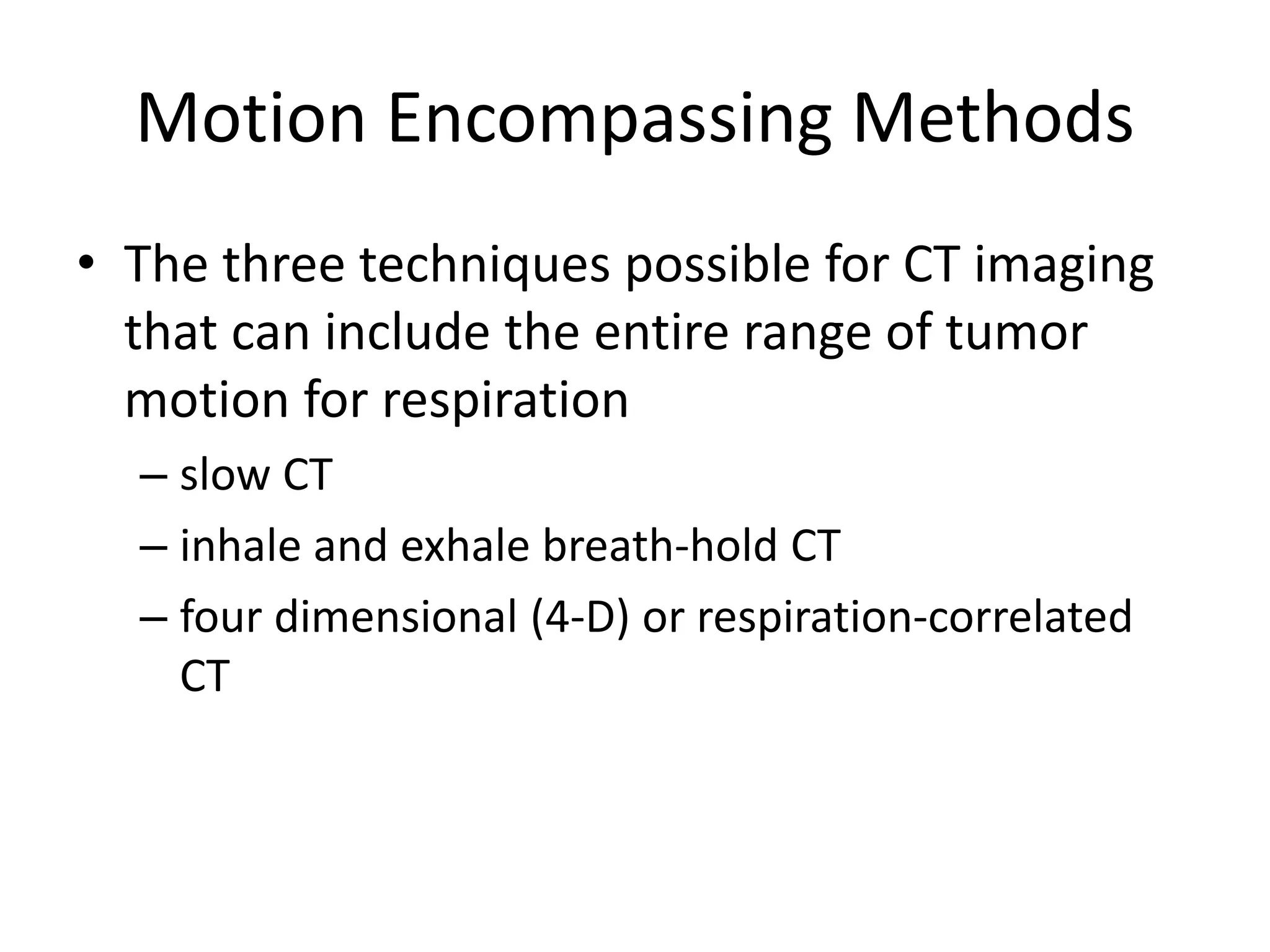 Motion Encompassing Methods

• The three techniques possible for CT imaging that can include the entire range of tumor motion for respiration
– slow CT
– inhale and exhale breath-hold CT
– four dimensional (4-D) or respiration-correlated CT